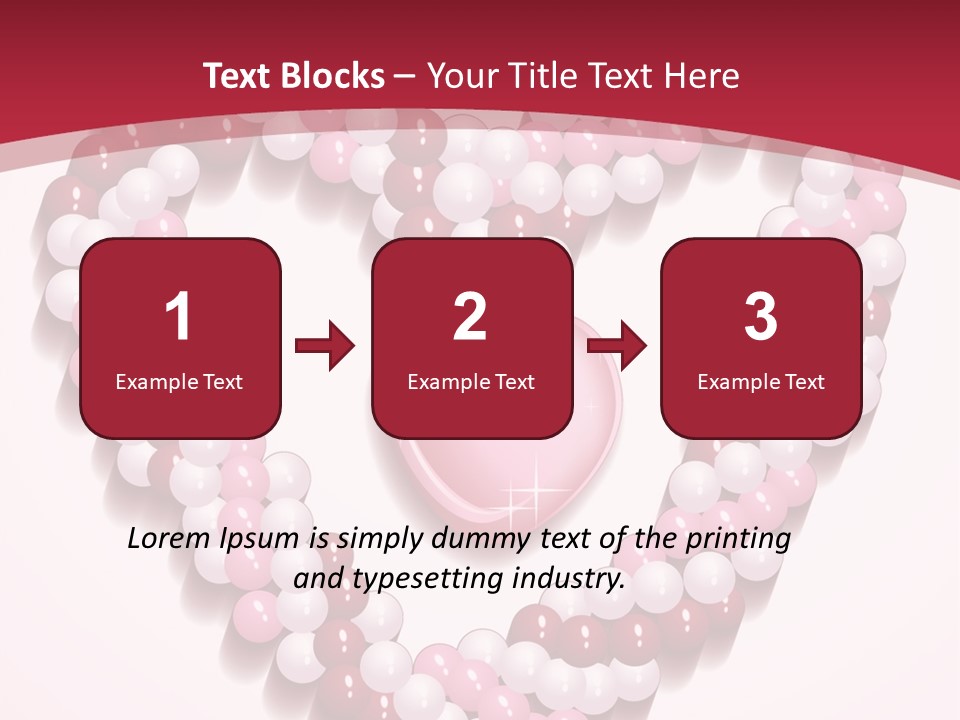 Text Blocks – Your Title Text Here

1
Example Text

2
Example Text

3
Example Text

Lorem Ipsum is simply dummy text of the printing and typesetting industry.